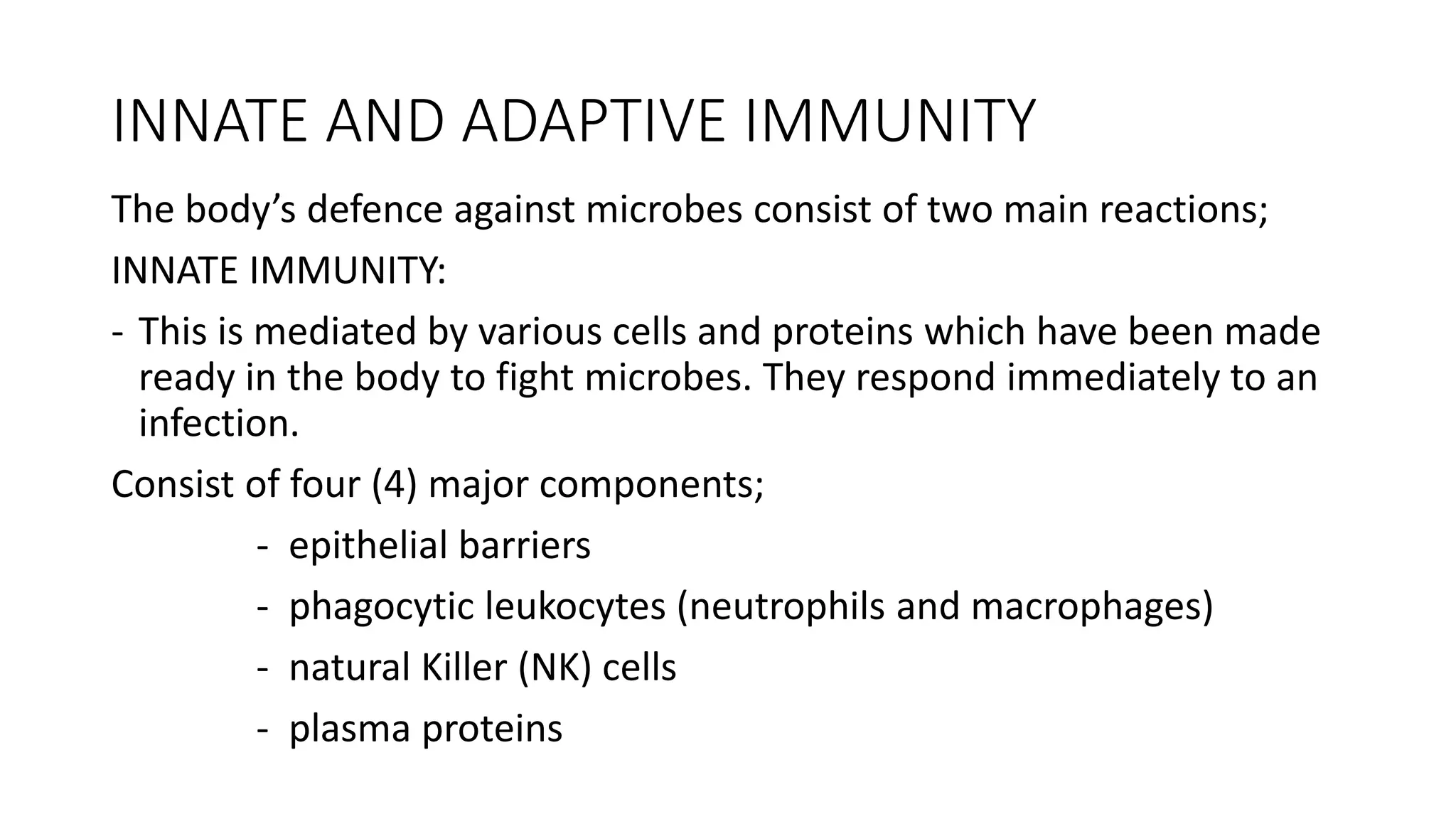 INNATE AND ADAPTIVE IMMUNITY

The body’s defence against microbes consist of two main reactions;

INNATE IMMUNITY:

- This is mediated by various cells and proteins which have been made ready in the body to fight microbes. They respond immediately to an infection.

Consist of four (4) major components;

- epithelial barriers
- phagocytic leukocytes (neutrophils and macrophages)
- natural Killer (NK) cells
- plasma proteins